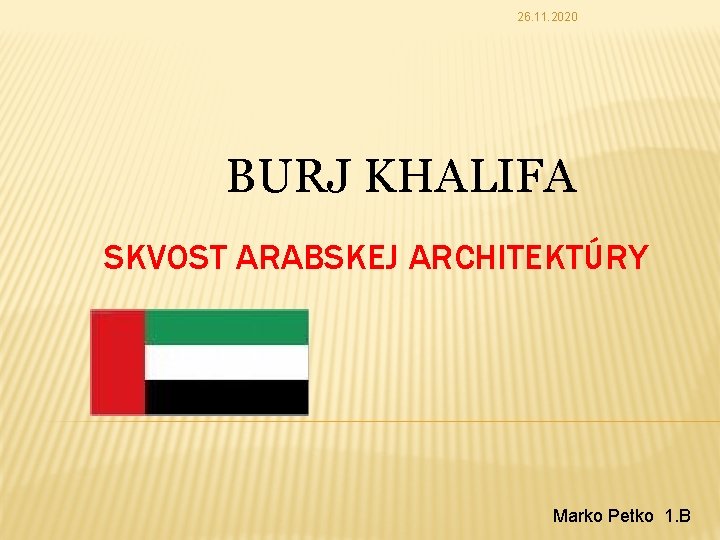 26.11.2020

BURJ KHALIFA

SKVOST ARABSKEJ ARCHITEKTÚRY

Marko Petko 1.B